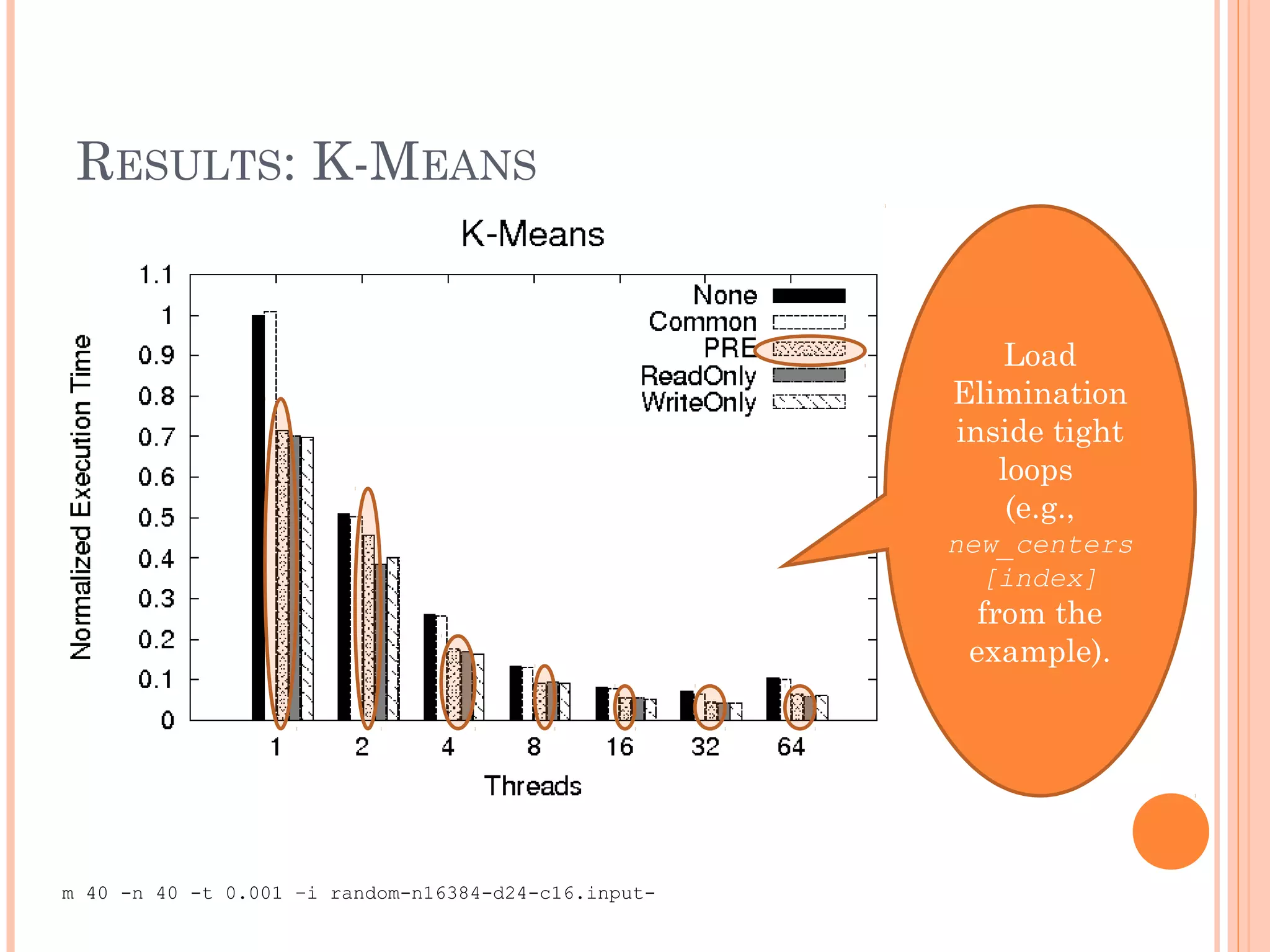 RESULTS: K-MEANS

K-Means

Normalized Execution Time

1.1
1
0.9
0.8
0.7
0.6
0.5
0.4
0.3
0.2
0.1
0

None
Common
PRE
ReadOnly
WriteOnly

1 2 4 8 16 32 64

Threads

Load Elimination inside tight loops (e.g., new_centers [index] from the example).

m 40 -n 40 -t 0.001 -i random-n16384-d24-c16.input-